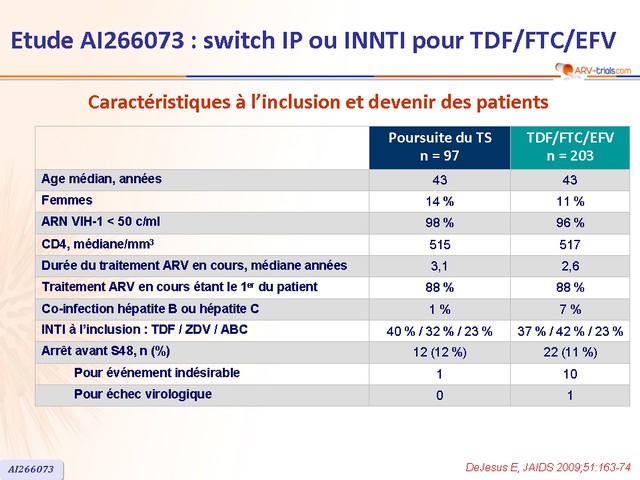 Etude AI266073 : switch IP ou INNTI pour TDF/FTC/EFV

ARV-trials.com

Caractéristiques à l'inclusion et devenir des patients

| | Poursuite du TS n = 97 | TDF/FTC/EFV n = 203 |
|---|---|---|
| Age médian, années | 43 | 43 |
| Femmes | 14 % | 11 % |
| ARN VIH-1 < 50 c/ml | 98 % | 96 % |
| CD4, médiane/mm$^3$ | 515 | 517 |
| Durée du traitement ARV en cours, médiane années | 3,1 | 2,6 |
| Traitement ARV en cours étant le 1$^{er}$ du patient | 88 % | 88 % |
| Co-infection hépatite B ou hépatite C | 1 % | 7 % |
| INTI à l'inclusion : TDF / ZDV / ABC | 40 % / 32 % / 23 % | 37 % / 42 % / 23 % |
| Arrêt avant S48, n (%) | 12 (12 %) | 22 (11 %) |
| Pour événement indésirable | 1 | 10 |
| Pour échec virologique | 0 | 1 |

AI266073

DeJesus E, JAIDS 2009;51:163-74